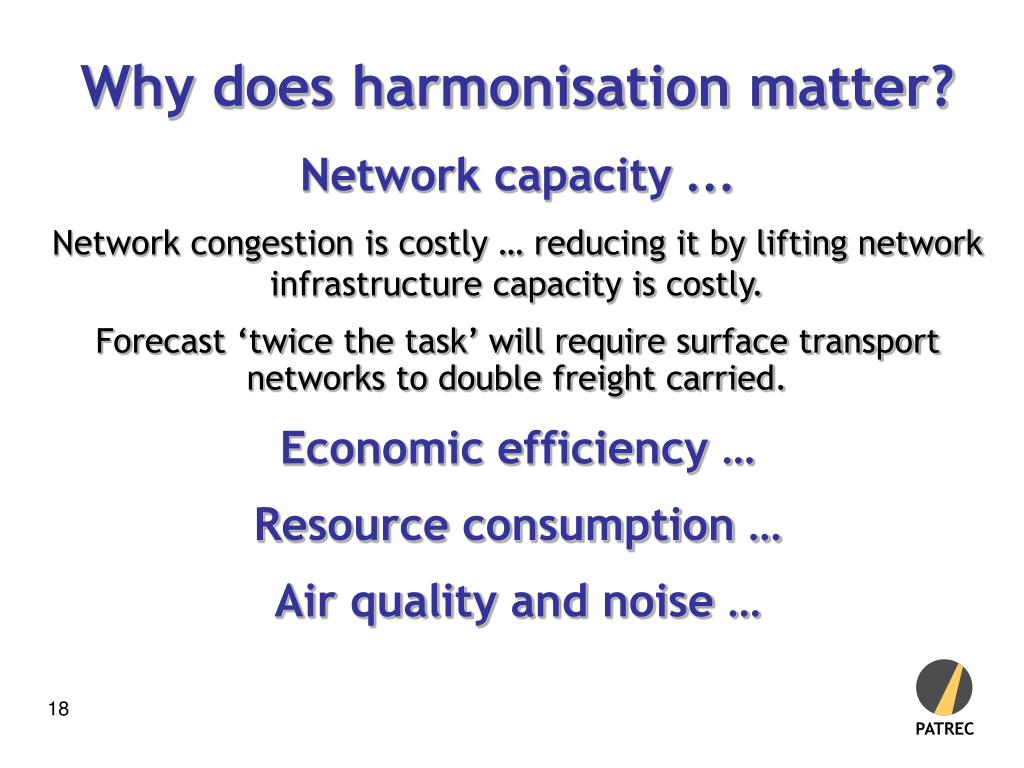 Why does harmonisation matter?

Network capacity ...

Network congestion is costly … reducing it by lifting network infrastructure capacity is costly.

Forecast ‘twice the task’ will require surface transport networks to double freight carried.

Economic efficiency …

Resource consumption …

Air quality and noise …

18

PATREC